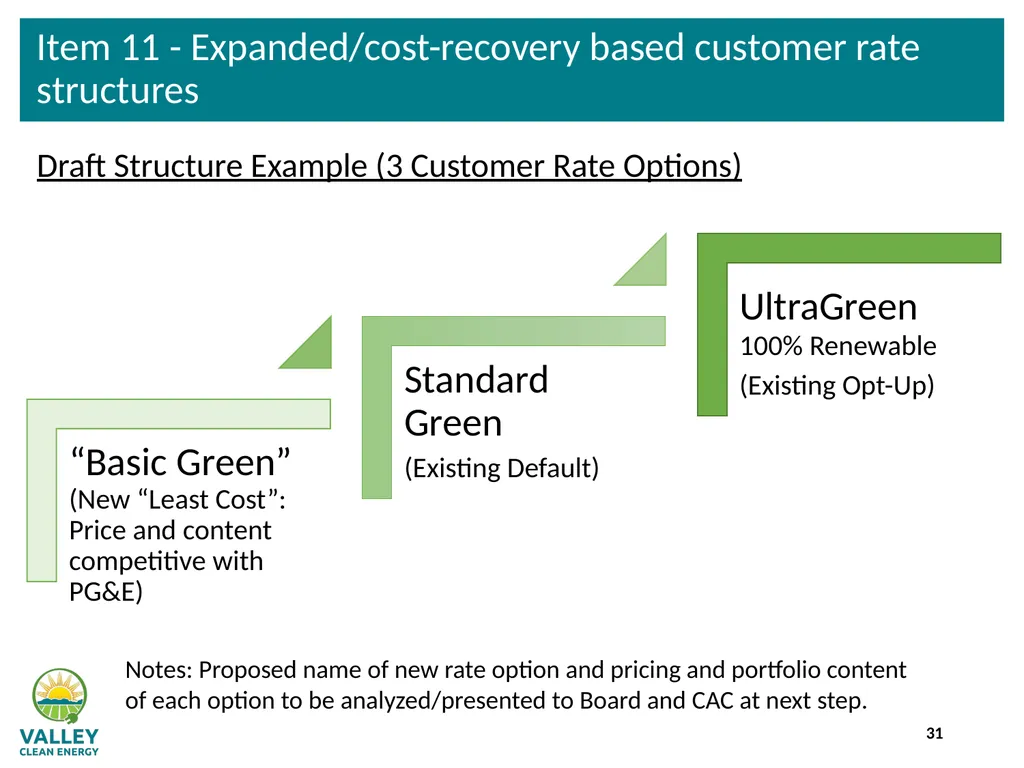 Item 11 - Expanded/cost-recovery based customer rate structures

Draft Structure Example (3 Customer Rate Options)

“Basic Green”
(New “Least Cost”: Price and content competitive with PG&E)

Standard Green
(Existing Default)

UltraGreen
100% Renewable
(Existing Opt-Up)

Notes: Proposed name of new rate option and pricing and portfolio content of each option to be analyzed/presented to Board and CAC at next step.

VALLEY
CLEAN ENERGY

31